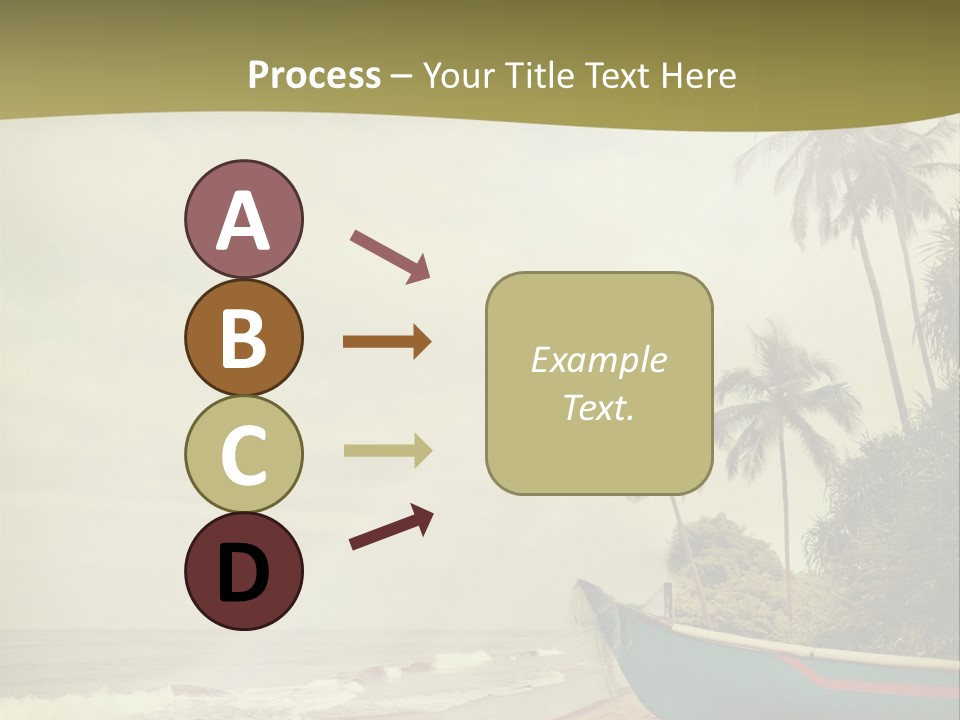 Process – Your Title Text Here

A

B

C

D

Example Text.